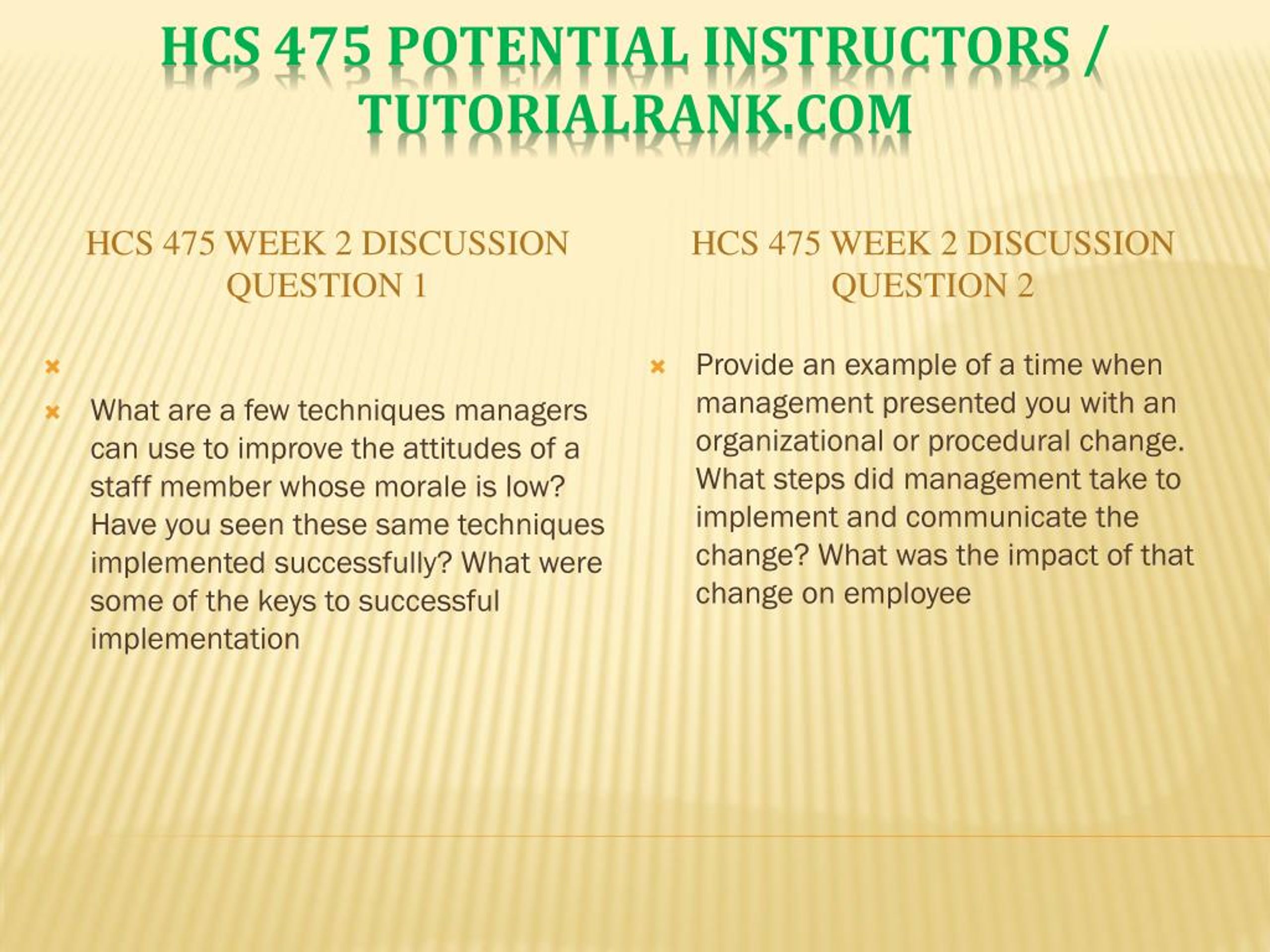 HCS 475 POTENTIAL INSTRUCTORS / TUTORIALRANK.COM

HCS 475 WEEK 2 DISCUSSION QUESTION 1

What are a few techniques managers can use to improve the attitudes of a staff member whose morale is low? Have you seen these same techniques implemented successfully? What were some of the keys to successful implementation

HCS 475 WEEK 2 DISCUSSION QUESTION 2

Provide an example of a time when management presented you with an organizational or procedural change. What steps did management take to implement and communicate the change? What was the impact of that change on employee